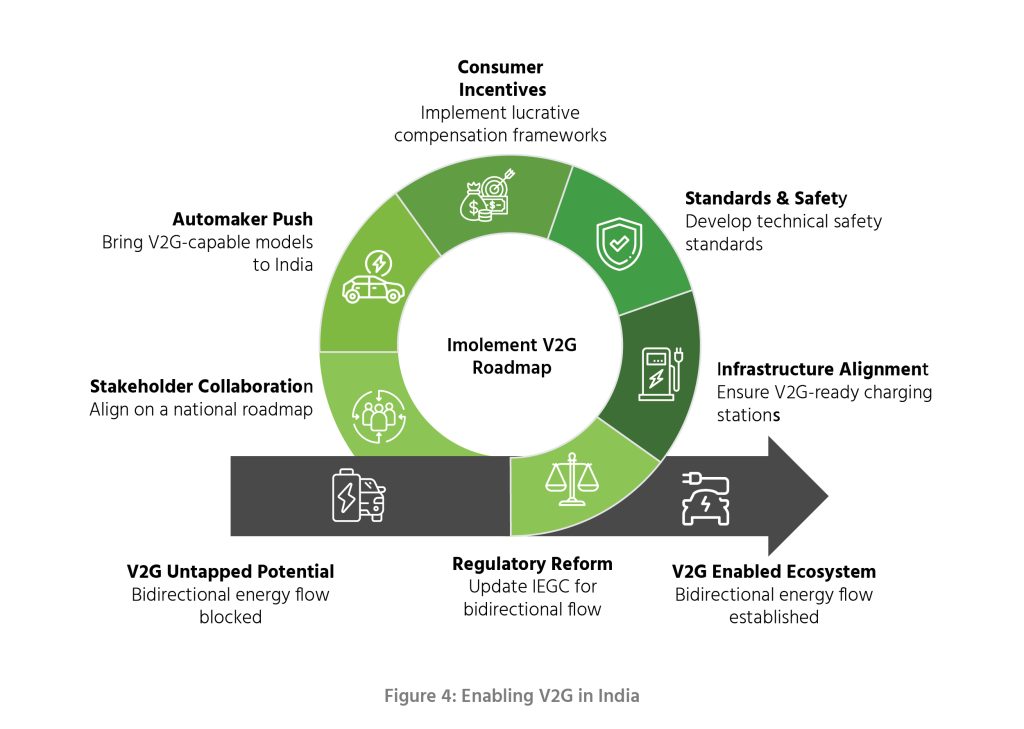 Consumer Incentives
Implement lucrative compensation frameworks

Automaker Push
Bring V2G-capable models to India

Standards & Safety
Develop technical safety standards

Imolement V2G Roadmap

Stakeholder Collaboration
Align on a national roadmap

Infrastructure Alignment
Ensure V2G-ready charging stations

V2G Untapped Potential
Bidirectional energy flow blocked

Regulatory Reform
Update IEGC for bidirectional flow

V2G Enabled Ecosystem
Bidirectional energy flow established

Figure 4: Enabling V2G in India